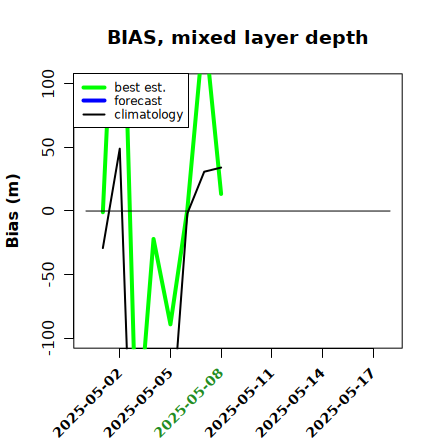 BIAS, mixed layer depth

best est.
forecast
climatology

Bias (m)

100
50
0
-50
-100

2025-05-02
2025-05-05
2025-05-08
2025-05-11
2025-05-14
2025-05-17